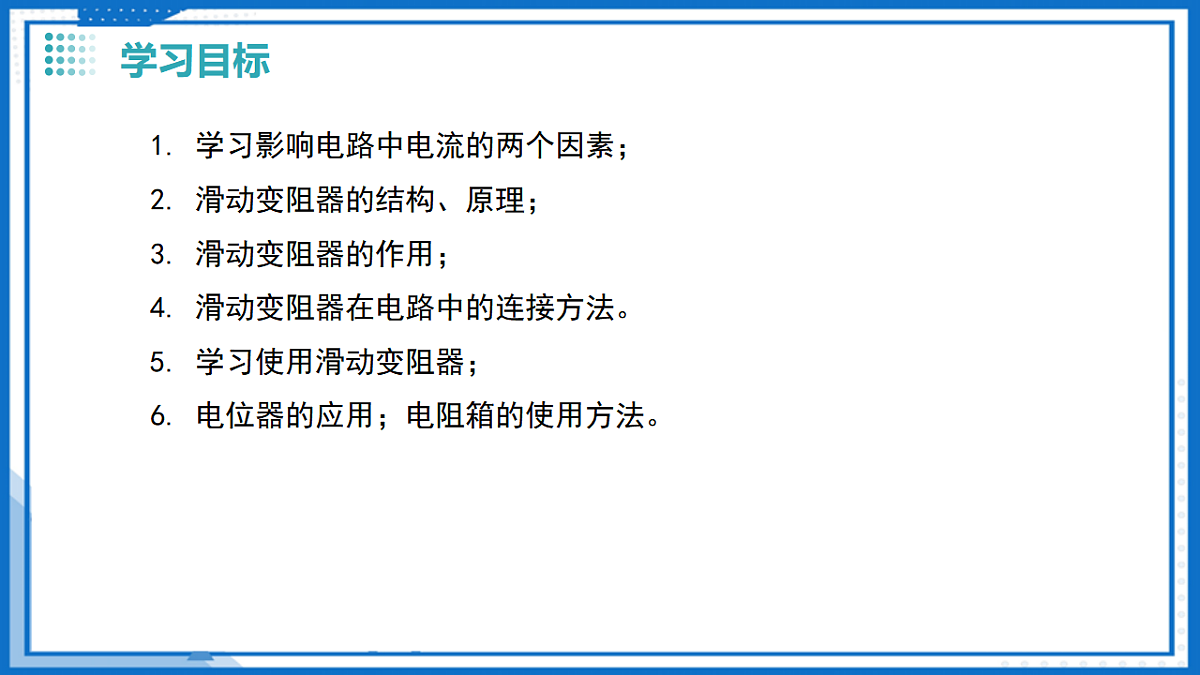 学习目标

1. 学习影响电路中电流的两个因素；

2. 滑动变阻器的结构、原理；

3. 滑动变阻器的作用；

4. 滑动变阻器在电路中的连接方法。

5. 学习使用滑动变阻器；

6. 电位器的应用；电阻箱的使用方法。